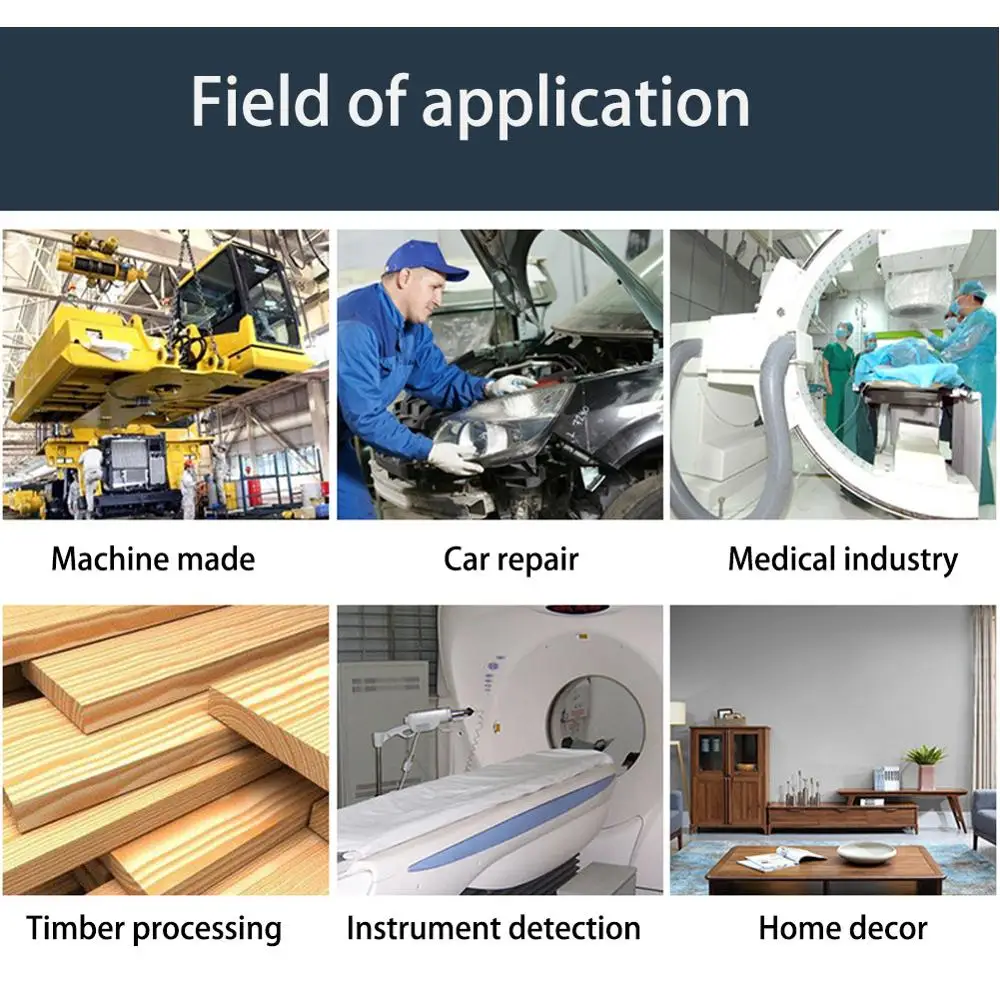 Field of application

Machine made

Car repair

Medical industry

Timber processing

Instrument detection

Home decor